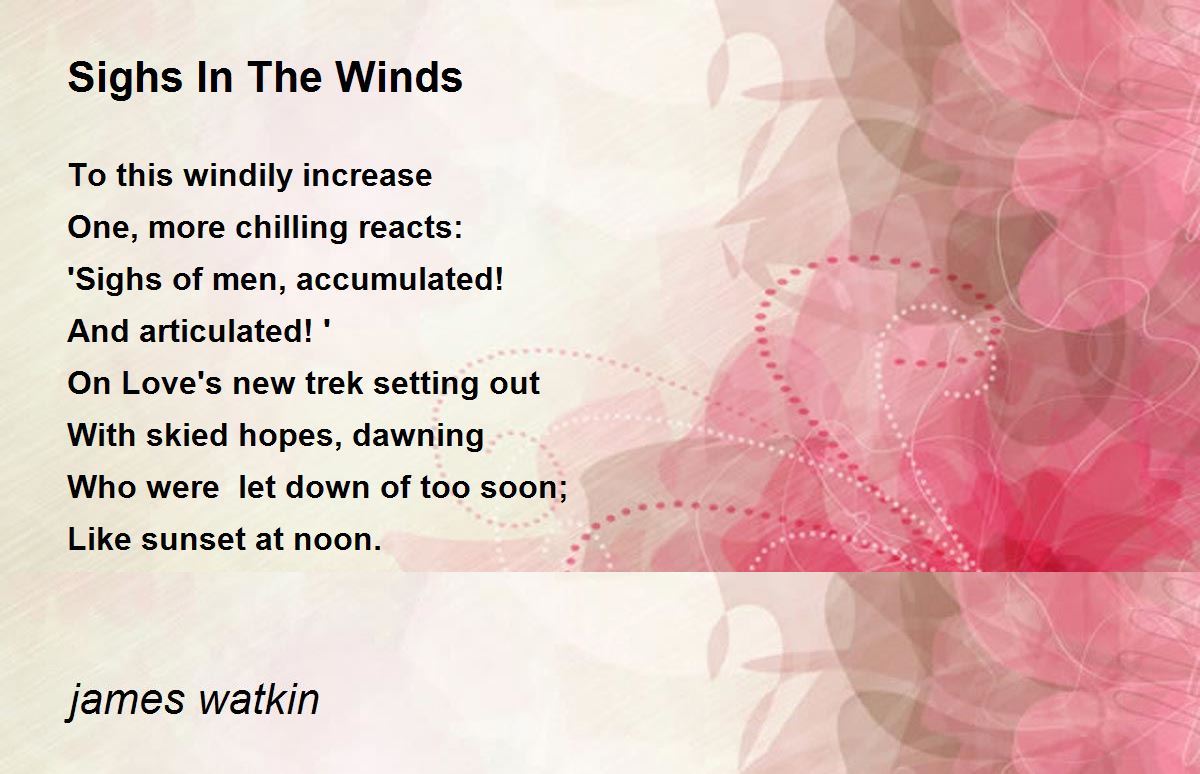 Sighs In The Winds

To this windily increase
One, more chilling reacts:
'Sighs of men, accumulated!
And articulated! '
On Love's new trek setting out
With skied hopes, dawning
Who were let down of too soon;
Like sunset at noon.

james watkin